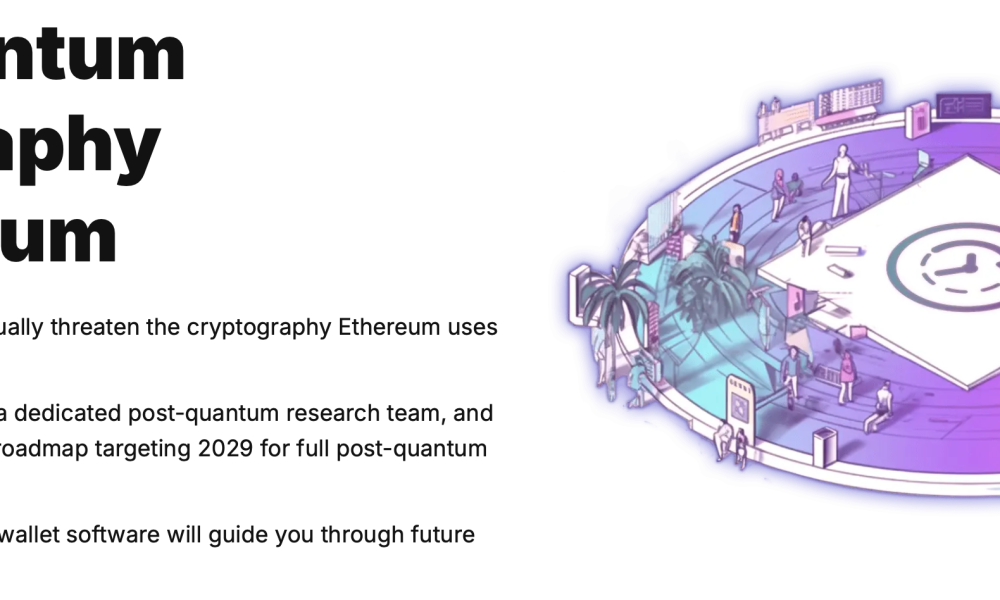 ntum
aphy
um

ually threaten the cryptography Ethereum uses

a dedicated post-quantum research team, and roadmap targeting 2029 for full post-quantum

wallet software will guide you through future